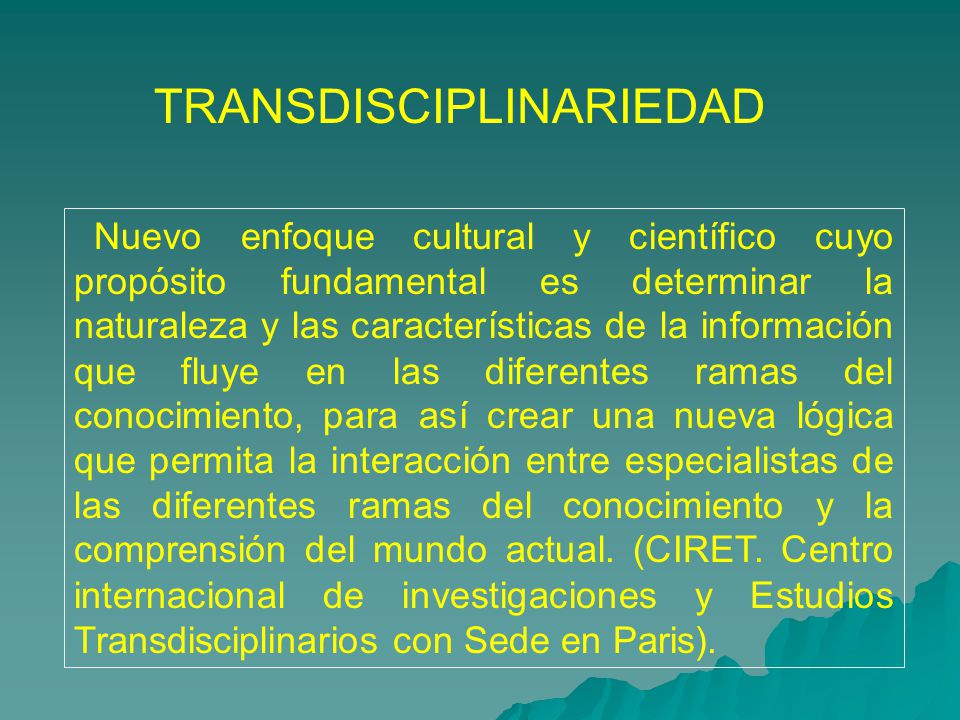 TRANSDISCIPLINARIEDAD

Nuevo enfoque cultural y científico cuyo propósito fundamental es determinar la naturaleza y las características de la información que fluye en las diferentes ramas del conocimiento, para así crear una nueva lógica que permita la interacción entre especialistas de las diferentes ramas del conocimiento y la comprensión del mundo actual. (CIRET. Centro internacional de investigaciones y Estudios Transdisciplinarios con Sede en Paris).